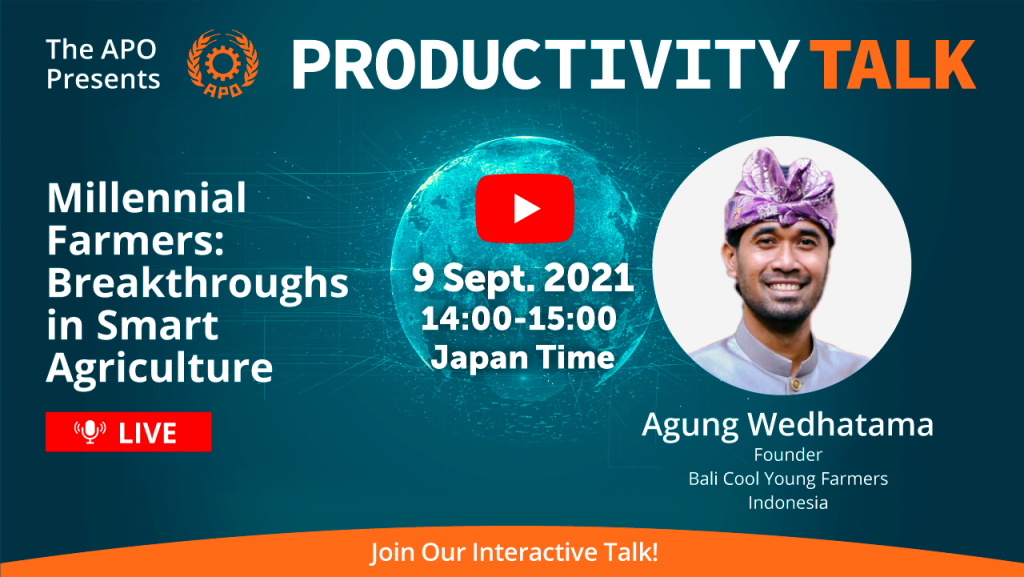 The APO Presents

APO

PRODUCTIVITY TALK

Millennial Farmers: Breakthroughs in Smart Agriculture

LIVE

9 Sept. 2021
14:00-15:00
Japan Time

Agung Wedhatama
Founder
Bali Cool Young Farmers
Indonesia

Join Our Interactive Talk!